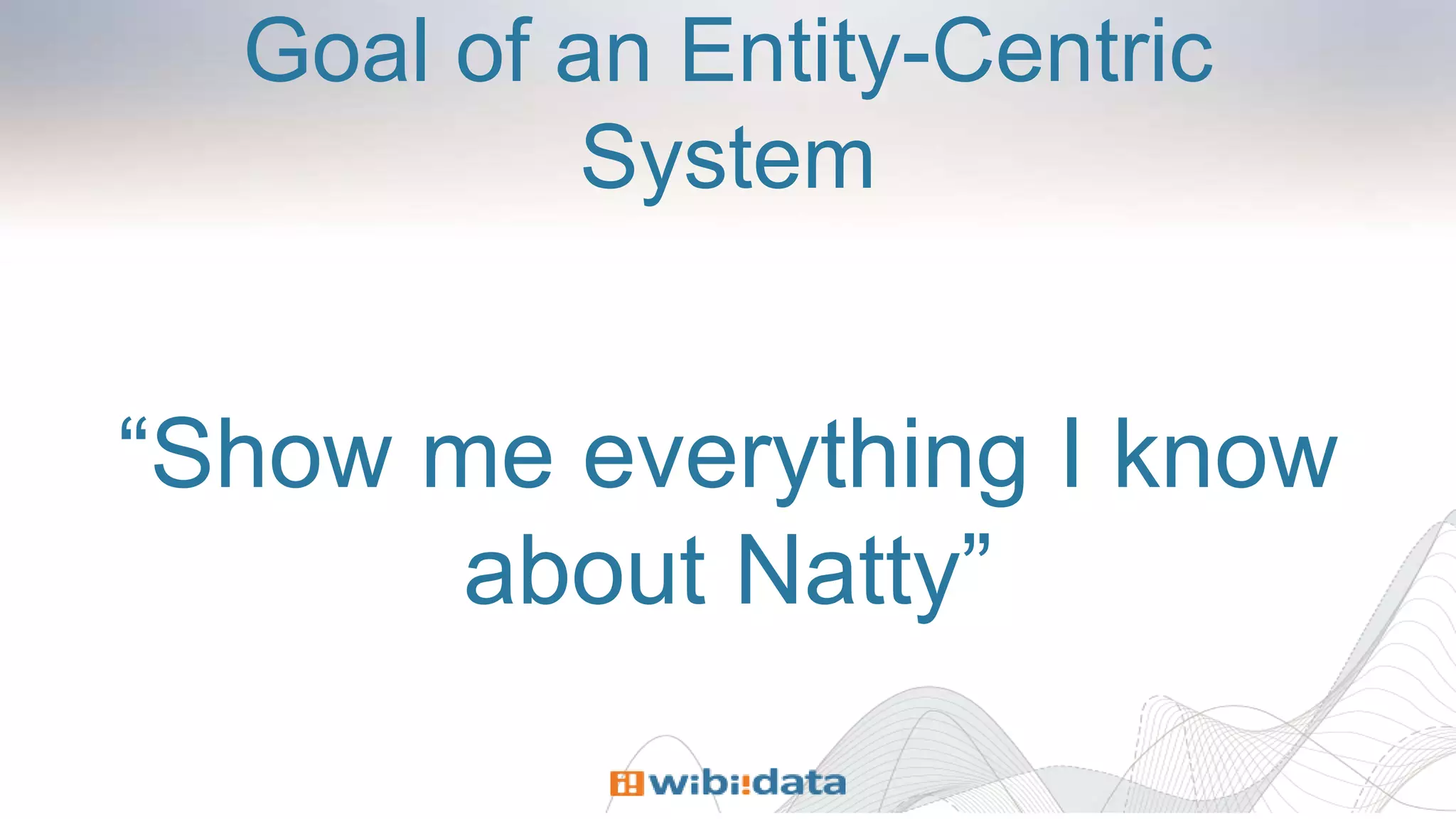 Goal of an Entity-Centric System

“Show me everything I know about Natty”

wibi:data